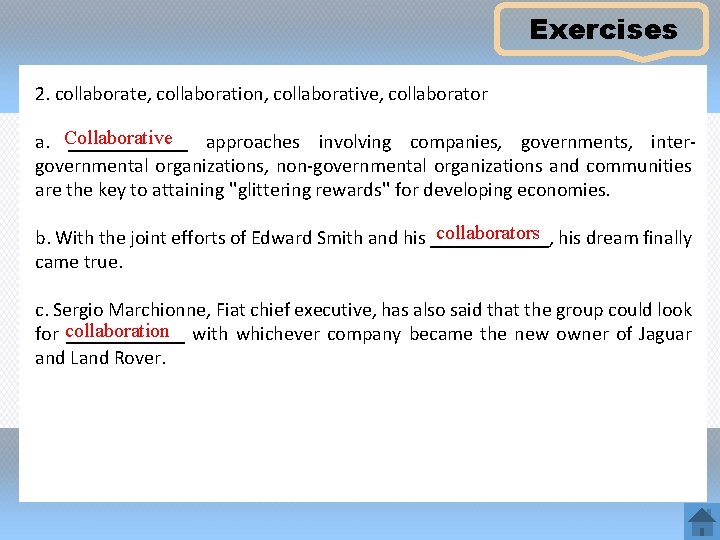 Exercises

2. collaborate, collaboration, collaborative, collaborator

a. Collaborative approaches involving companies, governments, inter-governmental organizations, non-governmental organizations and communities are the key to attaining "glittering rewards" for developing economies.

b. With the joint efforts of Edward Smith and his collaborators, his dream finally came true.

c. Sergio Marchionne, Fiat chief executive, has also said that the group could look for collaboration with whichever company became the new owner of Jaguar and Land Rover.